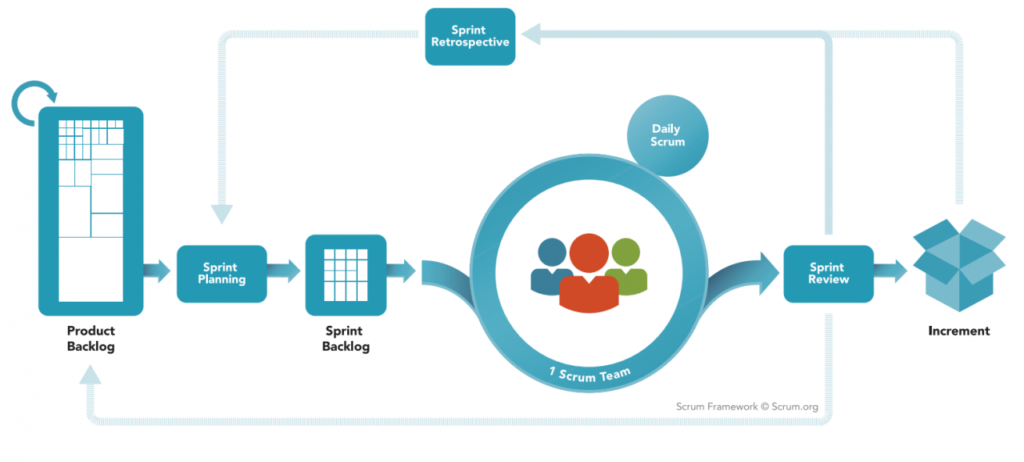 Sprint Retrospective

Daily Scrum

Product Backlog

Sprint Planning

Sprint Backlog

1 Scrum Team

Sprint Review

Increment

Scrum Framework © Scrum.org